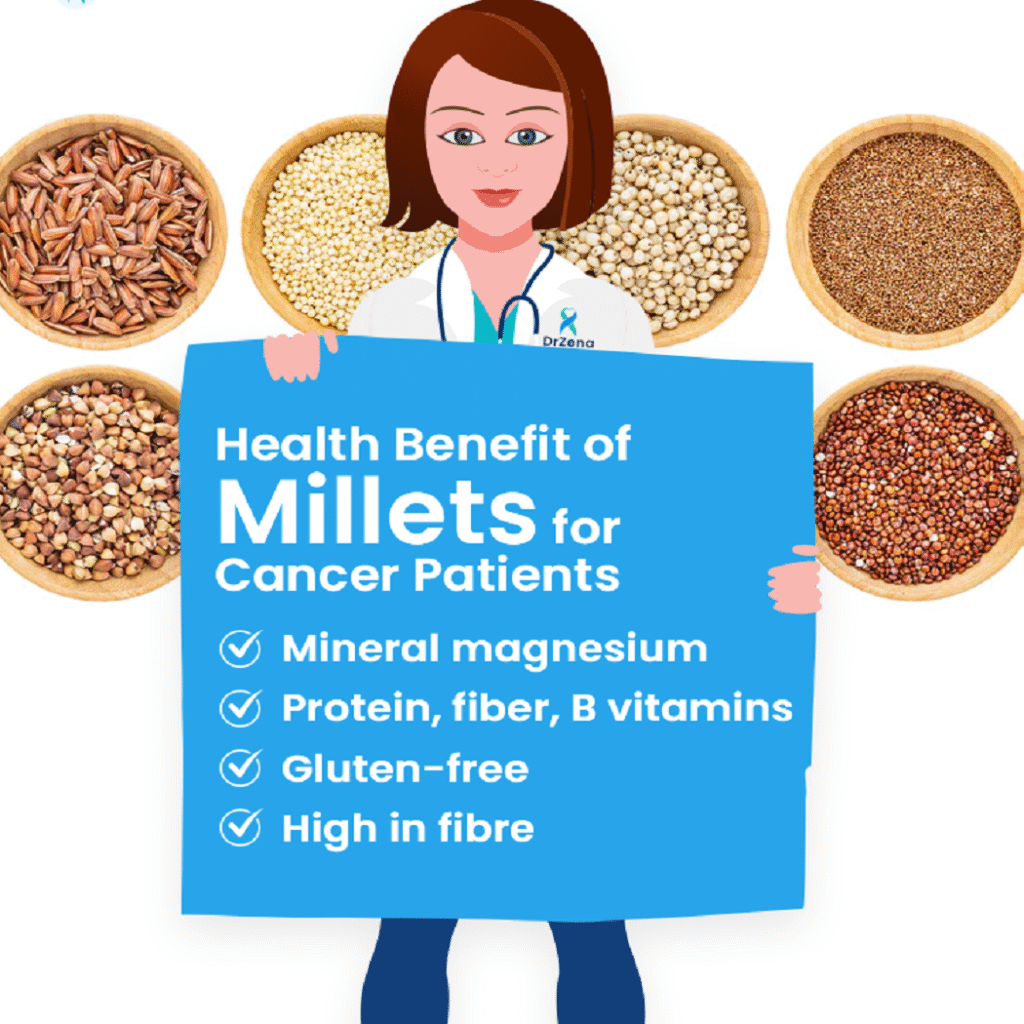 DrZena

Health Benefit of Millets for Cancer Patients

Mineral magnesium

Protein, fiber, B vitamins

Gluten-free

High in fibre